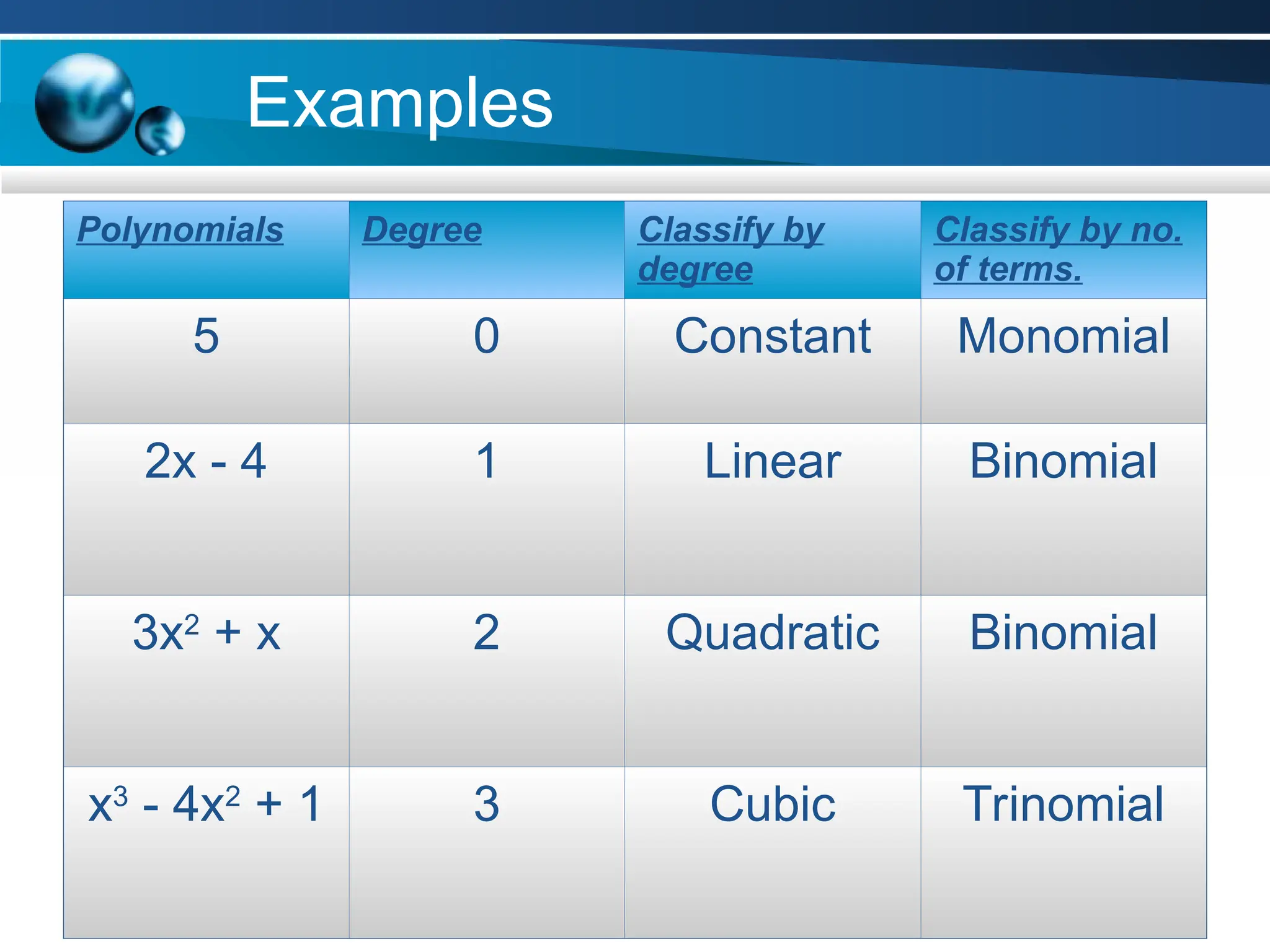 Examples

| Polynomials | Degree | Classify by degree | Classify by no. of terms. |
|---|---|---|---|
| 5 | 0 | Constant | Monomial |
| $2x - 4$ | 1 | Linear | Binomial |
| $3x^2 + x$ | 2 | Quadratic | Binomial |
| $x^3 - 4x^2 + 1$ | 3 | Cubic | Trinomial |